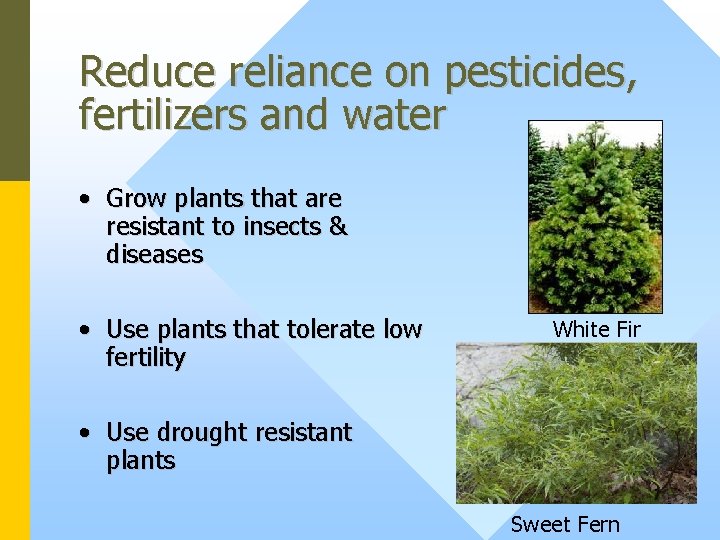 Reduce reliance on pesticides, fertilizers and water

• Grow plants that are resistant to insects & diseases

• Use plants that tolerate low fertility

• Use drought resistant plants

White Fir

Sweet Fern